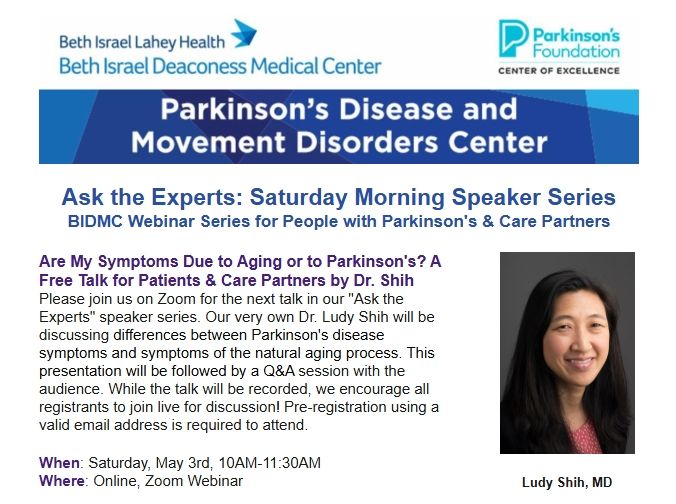 Beth Israel Lahey Health
Beth Israel Deaconess Medical Center

Parkinson's Foundation
CENTER OF EXCELLENCE

Parkinson's Disease and Movement Disorders Center

Ask the Experts: Saturday Morning Speaker Series
BIDMC Webinar Series for People with Parkinson's & Care Partners

Are My Symptoms Due to Aging or to Parkinson's? A Free Talk for Patients & Care Partners by Dr. Shih
Please join us on Zoom for the next talk in our "Ask the Experts" speaker series. Our very own Dr. Ludy Shih will be discussing differences between Parkinson's disease symptoms and symptoms of the natural aging process. This presentation will be followed by a Q&A session with the audience. While the talk will be recorded, we encourage all registrants to join live for discussion! Pre-registration using a valid email address is required to attend.

When: Saturday, May 3rd, 10AM-11:30AM
Where: Online, Zoom Webinar

Ludy Shih, MD